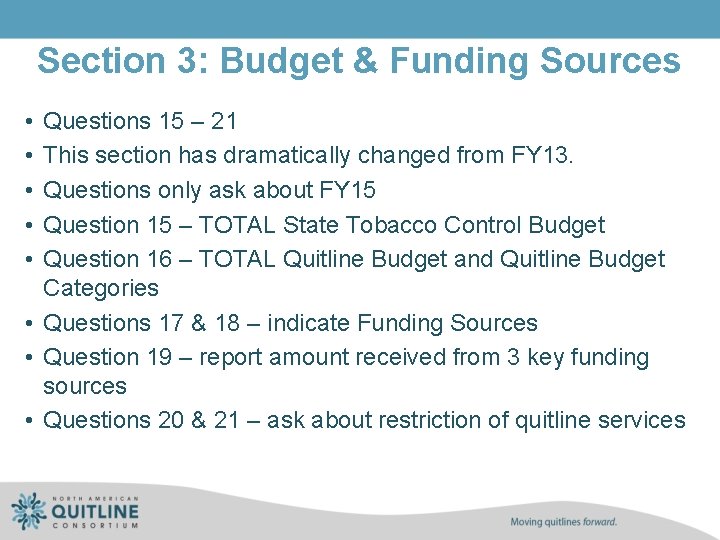 Section 3: Budget & Funding Sources

• Questions 15 – 21
• This section has dramatically changed from FY13.
• Questions only ask about FY15
• Question 15 – TOTAL State Tobacco Control Budget
• Question 16 – TOTAL Quitline Budget and Quitline Budget Categories
• Questions 17 & 18 – indicate Funding Sources
• Question 19 – report amount received from 3 key funding sources
• Questions 20 & 21 – ask about restriction of quitline services

NORTH AMERICAN QUITLINE CONSORTIUM

Moving quitlines forward.